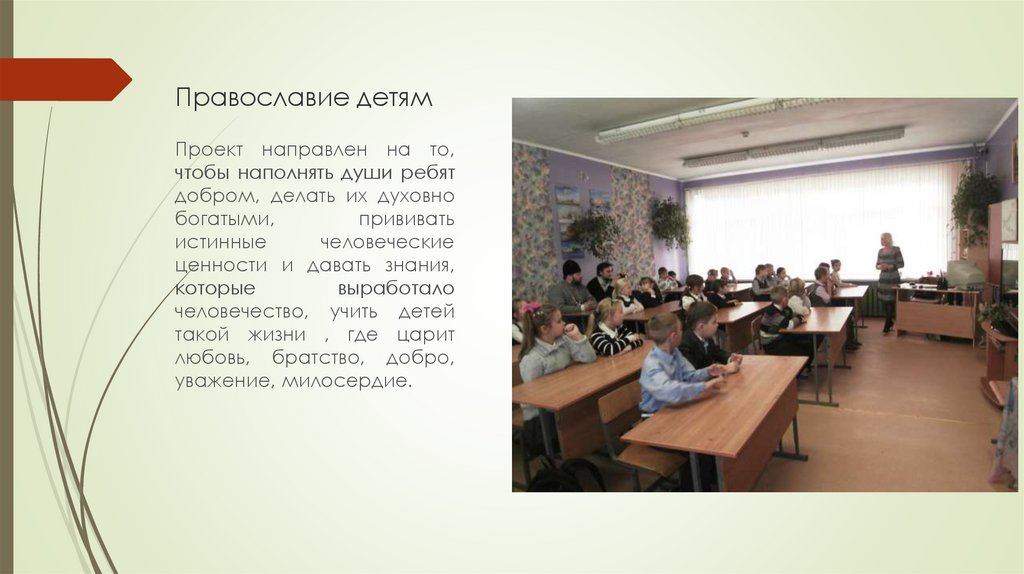 Православие детям

Проект направлен на то, чтобы наполнять души ребят добром, делать их духовно богатыми, прививать истинные человеческие ценности и давать знания, которые выработало человечество, учить детей такой жизни , где царит любовь, братство, добро, уважение, милосердие.